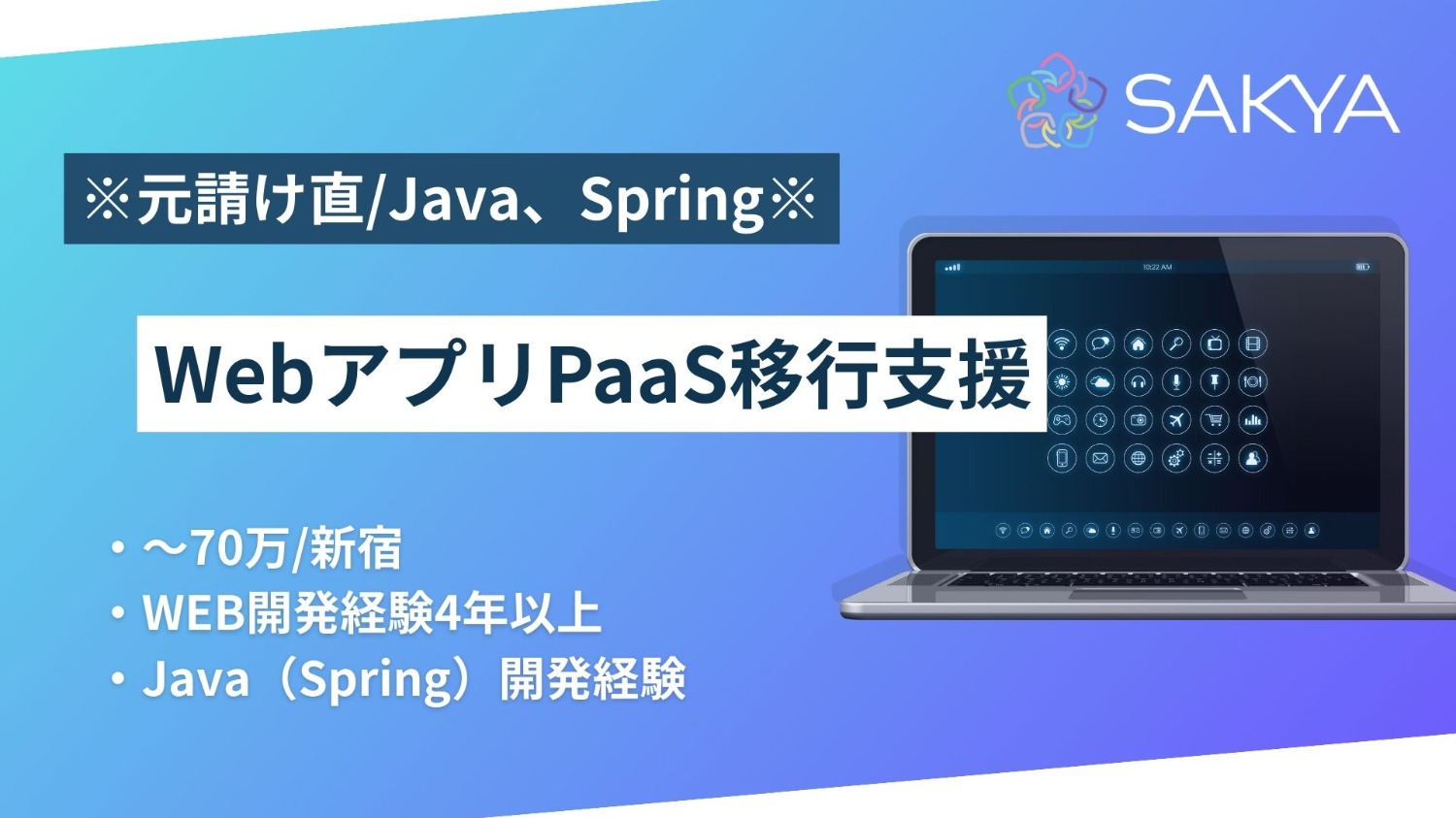 SAKYA

※元請け直/Java、Spring※

WebアプリPaaS移行支援

10:22 AM

・～70万/新宿
・WEB開発経験4年以上
・Java（Spring）開発経験